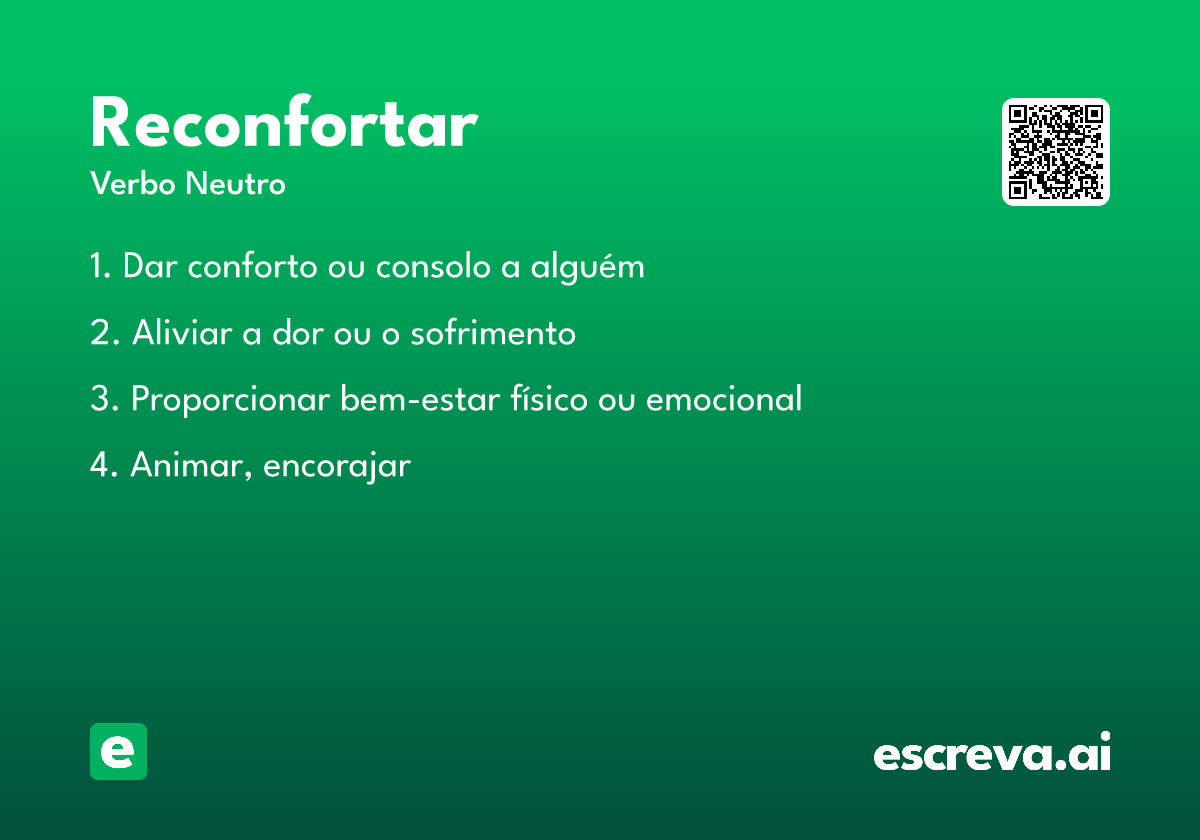 Reconfortar
Verbo Neutro

1. Dar conforto ou consolo a alguém

2. Aliviar a dor ou o sofrimento

3. Proporcionar bem-estar físico ou emocional

4. Animar, encorajar

e

escreva.ai